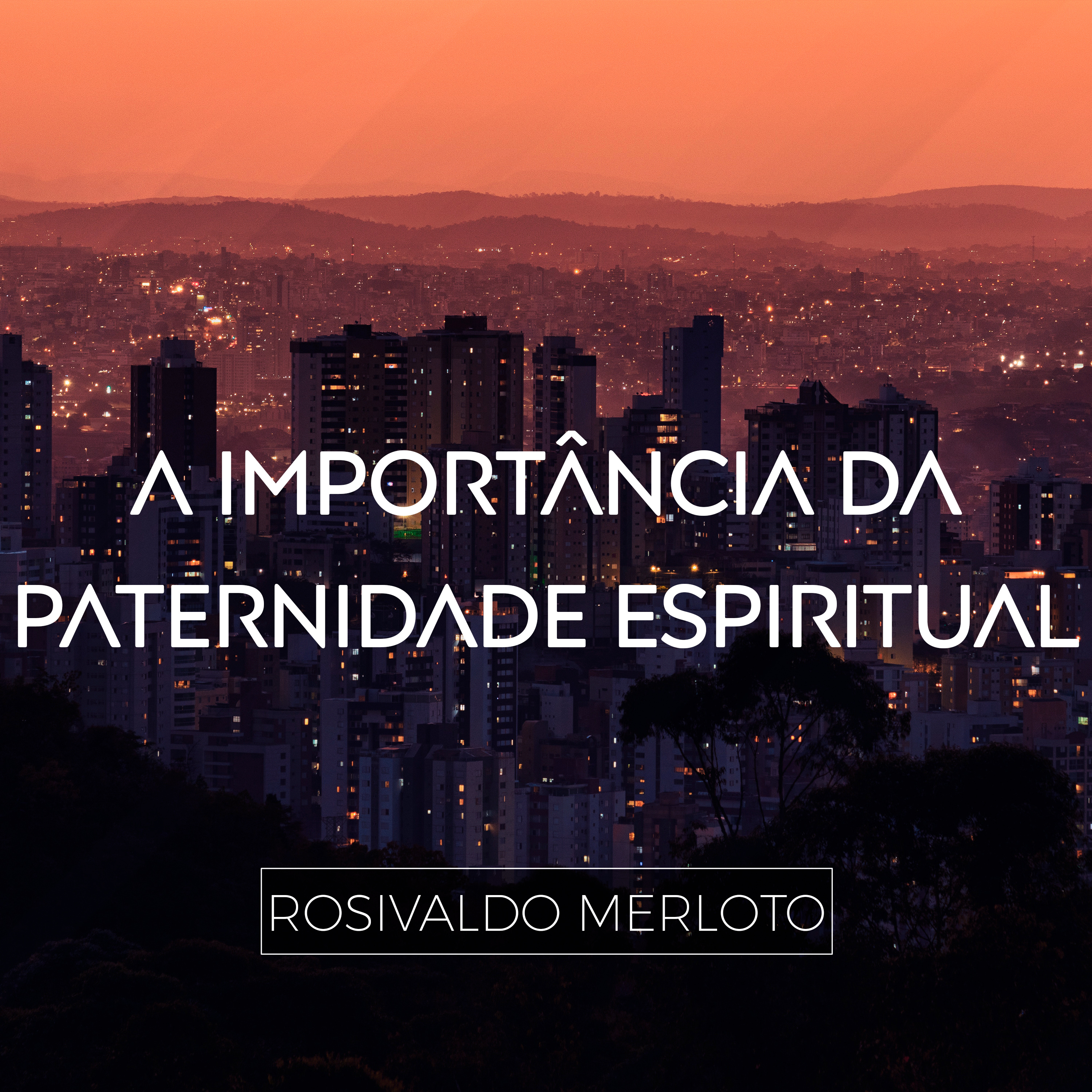 A IMPORTÂNCIA DA PATERNIDADE ESPIRITUAL

ROSIVALDO MERLOTO